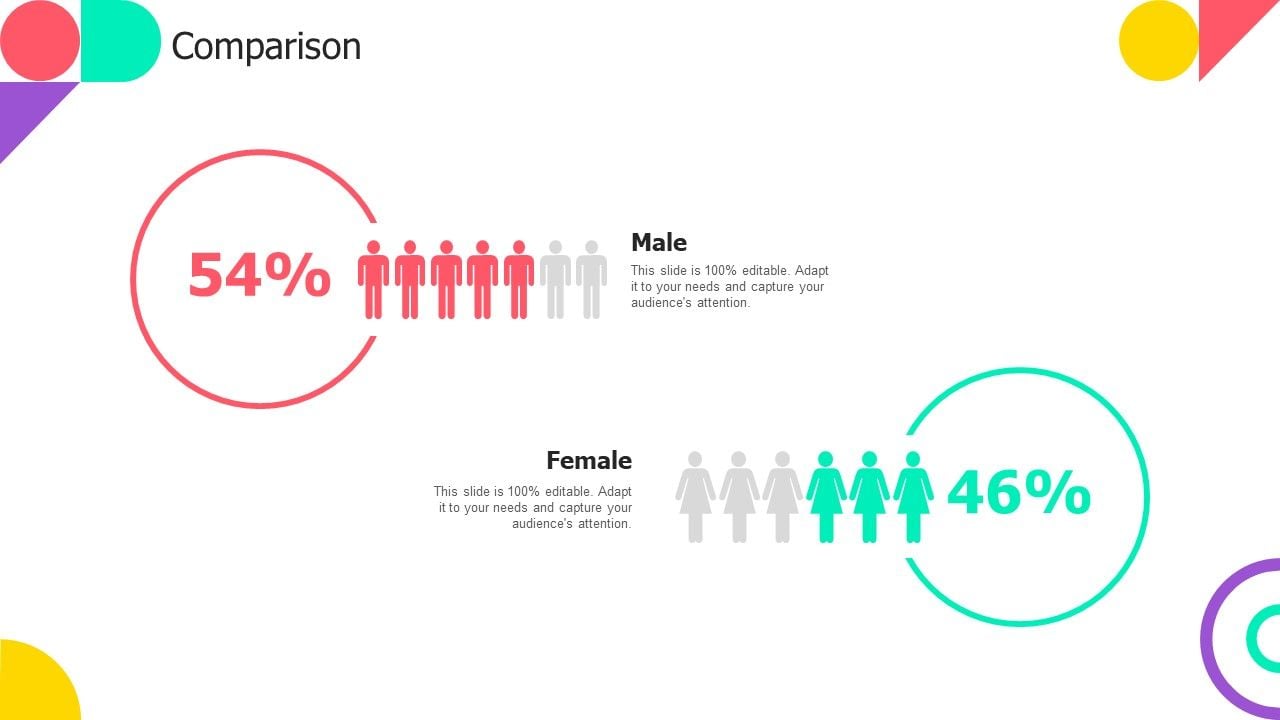 Comparison

54%

Male

This slide is 100% editable. Adapt it to your needs and capture your audience's attention.

Female

This slide is 100% editable. Adapt it to your needs and capture your audience's attention.

46%